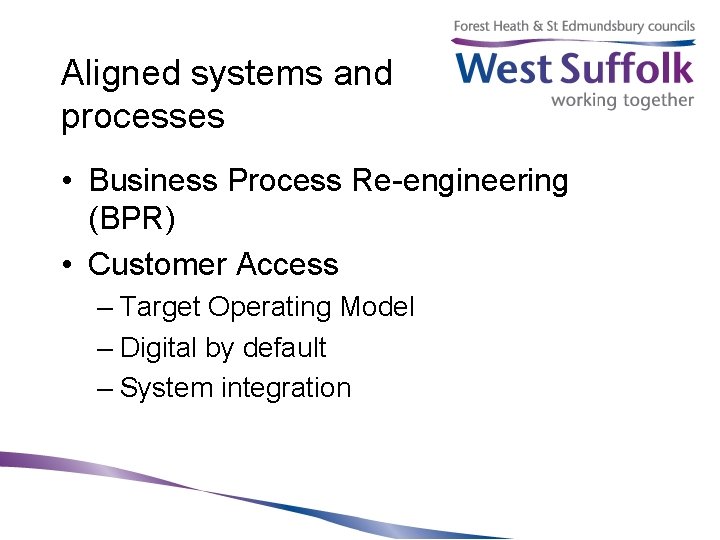 Forest Heath & St Edmundsbury councils
West Suffolk
working together

Aligned systems and processes

• Business Process Re-engineering (BPR)
• Customer Access
– Target Operating Model
– Digital by default
– System integration